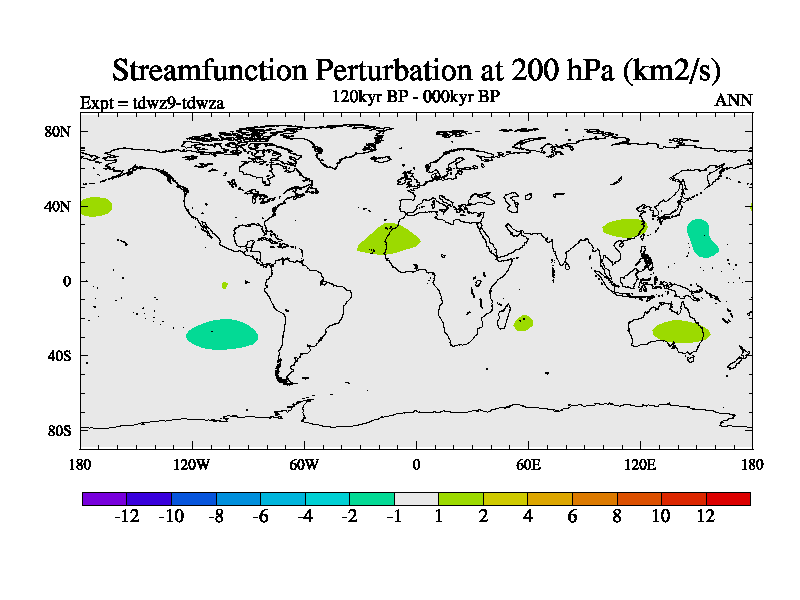 Streamfunction Perturbation at 200 hPa (km2/s)

Expt = tdwz9-tdwza

120kyr BP - 000kyr BP

ANN

80N
40N
0
40S
80S

180 120W 60W 0 60E 120E 180

-12 -10 -8 -6 -4 -2 -1 1 2 4 6 8 10 12